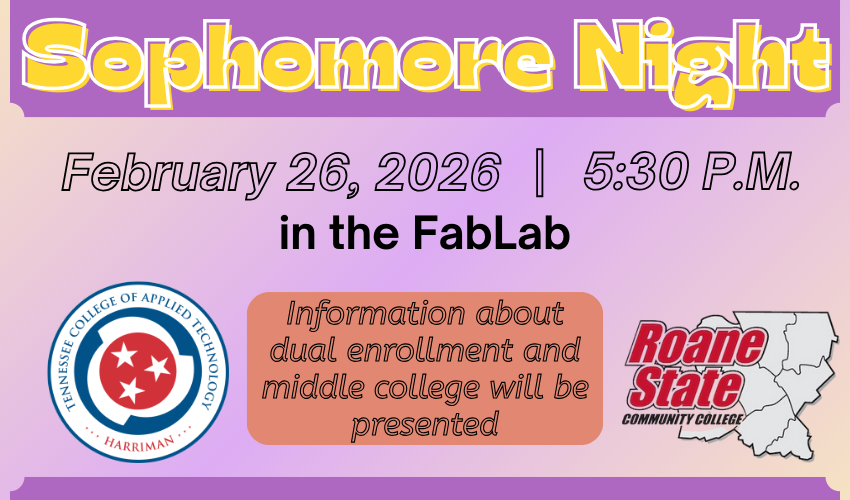 Sophomore Night

February 26, 2026 | 5:30 P.M.

in the FabLab

TENNESSEE COLLEGE OF APPLIED TECHNOLOGY
HARRIMAN

Information about dual enrollment and middle college will be presented

Roane State
COMMUNITY COLLEGE